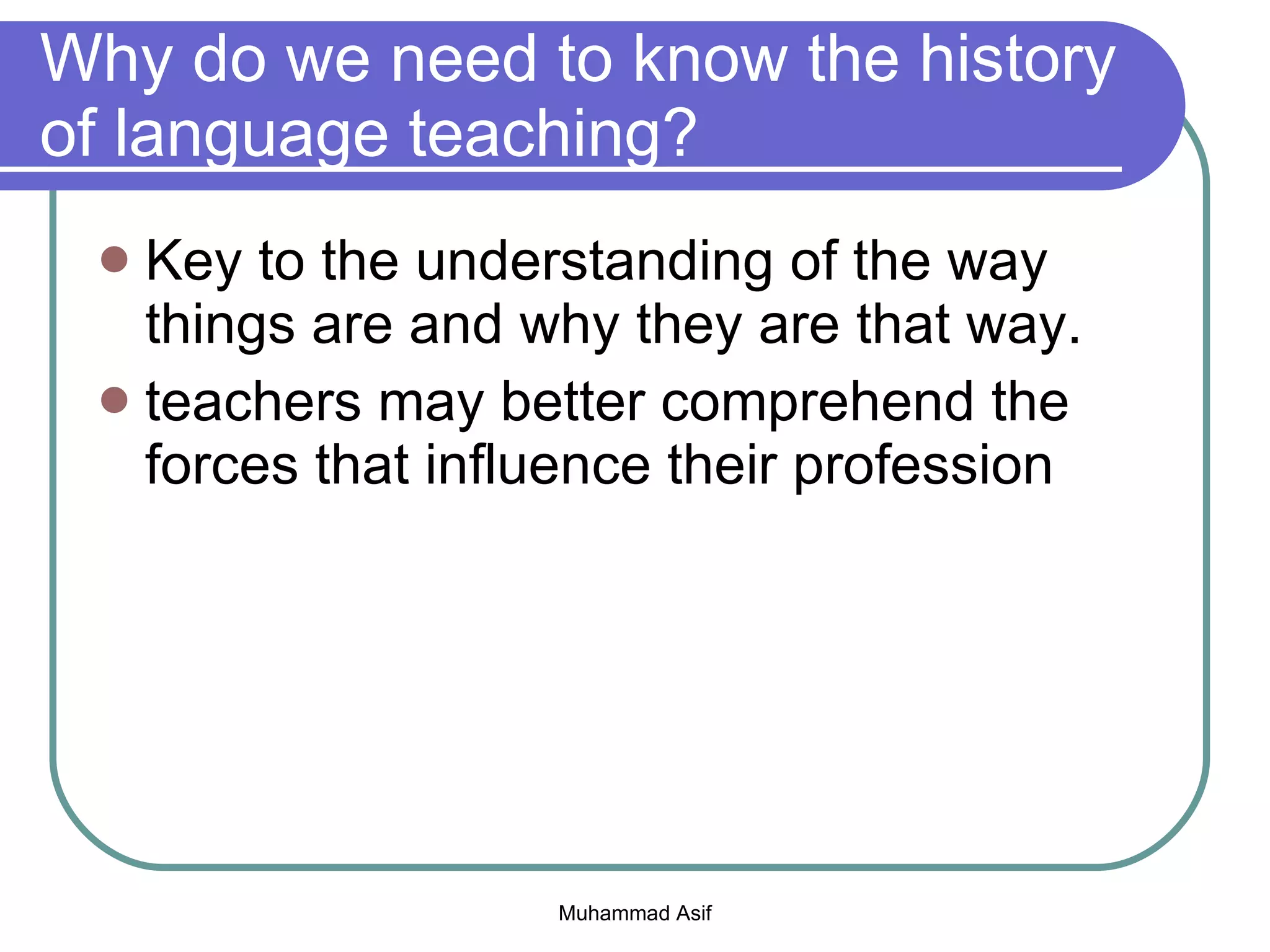 Why do we need to know the history of language teaching?

- Key to the understanding of the way things are and why they are that way.
- teachers may better comprehend the forces that influence their profession

Muhammad Asif